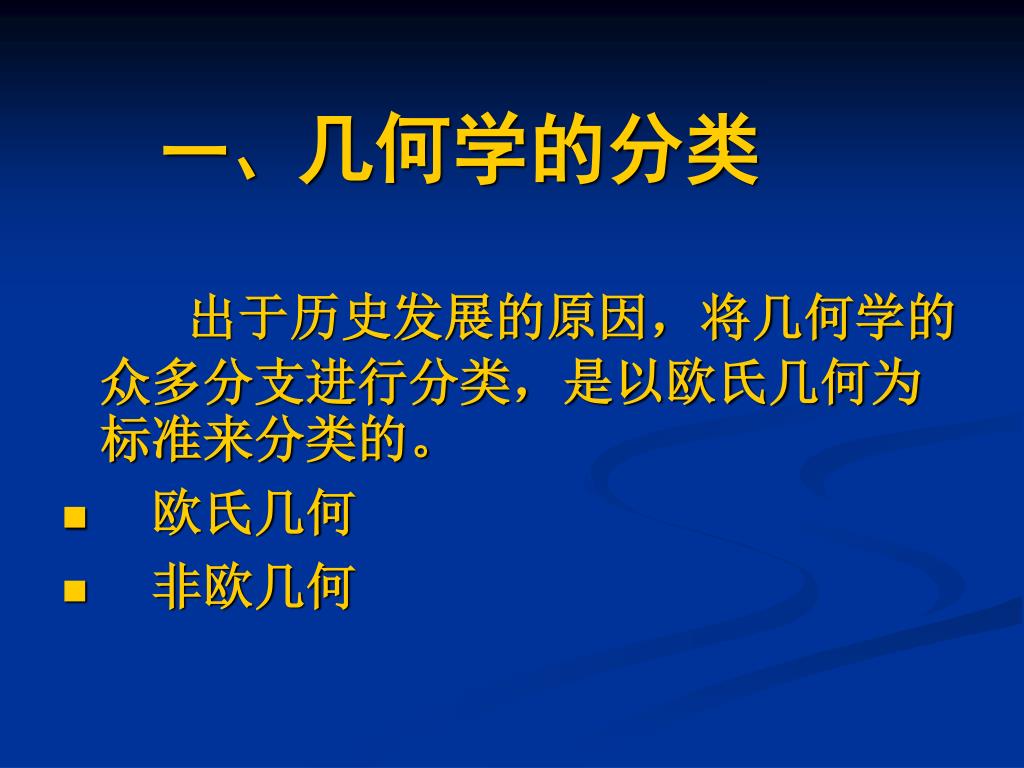 一、几何学的分类

出于历史发展的原因，将几何学的众多分支进行分类，是以欧氏几何为标准来分类的。

■ 欧氏几何
■ 非欧几何